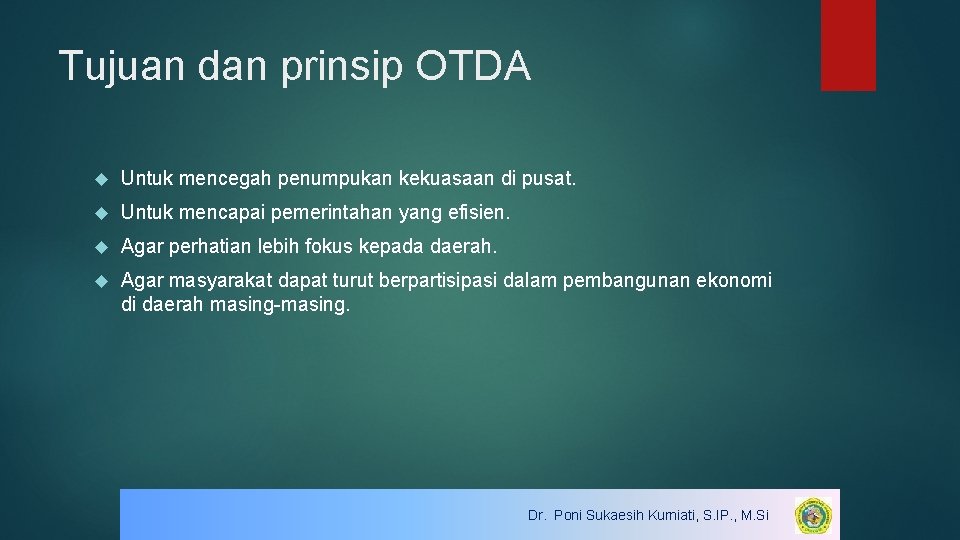 Tujuan dan prinsip OTDA

Untuk mencegah penumpukan kekuasaan di pusat.

Untuk mencapai pemerintahan yang efisien.

Agar perhatian lebih fokus kepada daerah.

Agar masyarakat dapat turut berpartisipasi dalam pembangunan ekonomi di daerah masing-masing.

Dr. Poni Sukaesih Kurniati, S.IP., M.Si